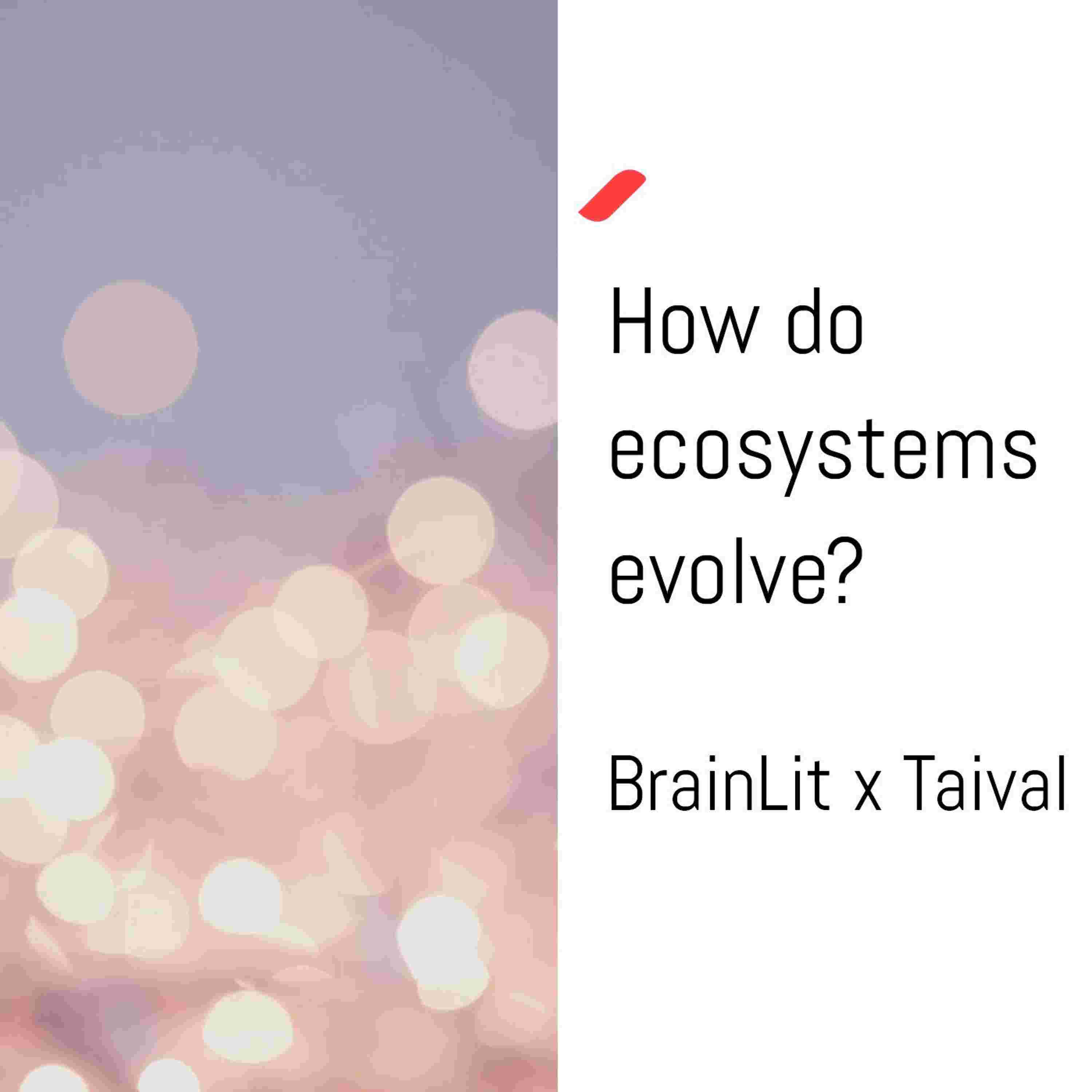 How do ecosystems evolve?

BrainLit x Taival